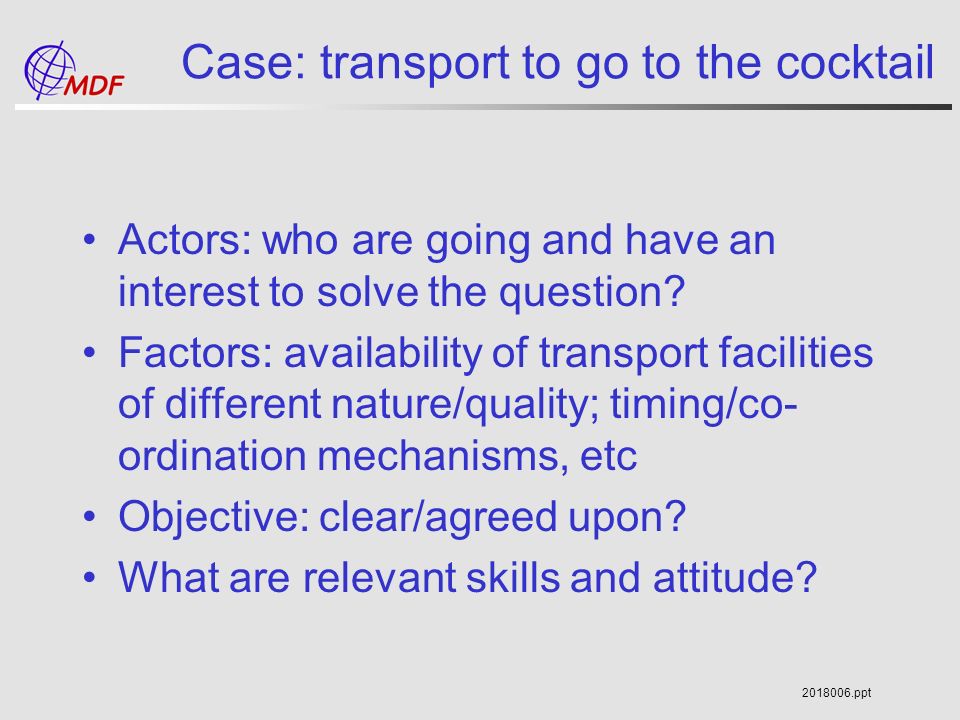 MDF

Case: transport to go to the cocktail

• Actors: who are going and have an interest to solve the question?
• Factors: availability of transport facilities of different nature/quality; timing/co-ordination mechanisms, etc
• Objective: clear/agreed upon?
• What are relevant skills and attitude?

2018006.ppt